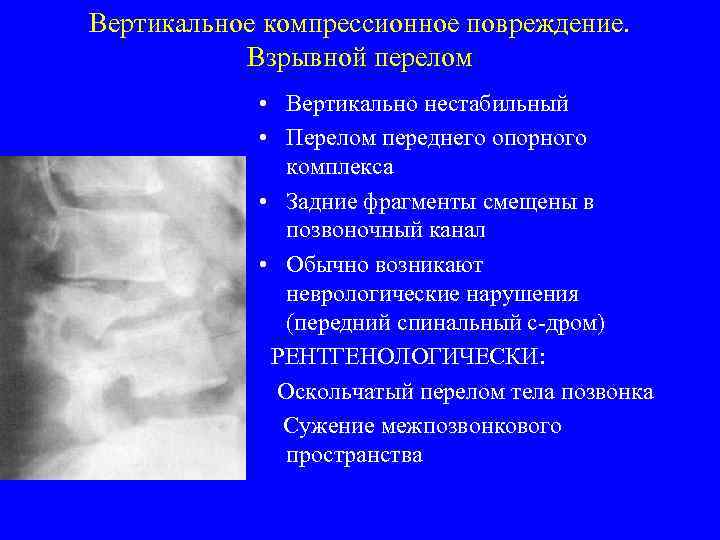 Вертикальное компрессионное повреждение. Взрывной перелом

• Вертикально нестабильный
• Перелом переднего опорного комплекса
• Задние фрагменты смещены в позвоночный канал
• Обычно возникают неврологические нарушения (передний спинальный с-дром)

РЕНТГЕНОЛОГИЧЕСКИ:

Оскольчатый перелом тела позвонка

Сужение межпозвонкового пространства